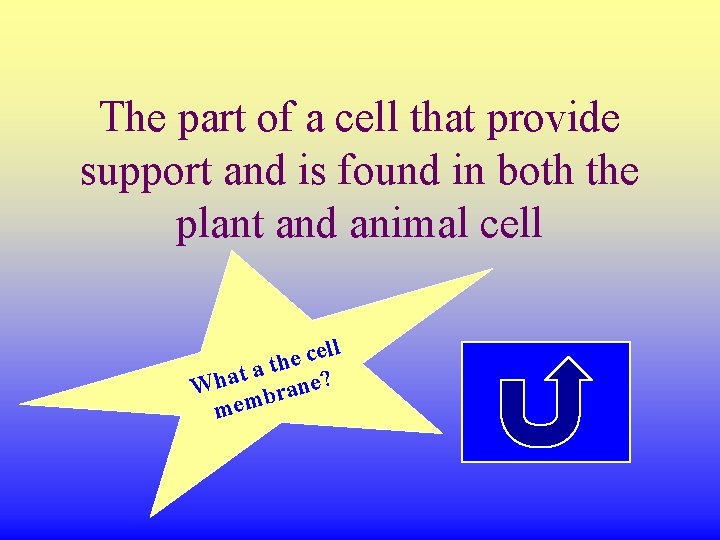 The part of a cell that provide support and is found in both the plant and animal cell

What a the cell membrane?